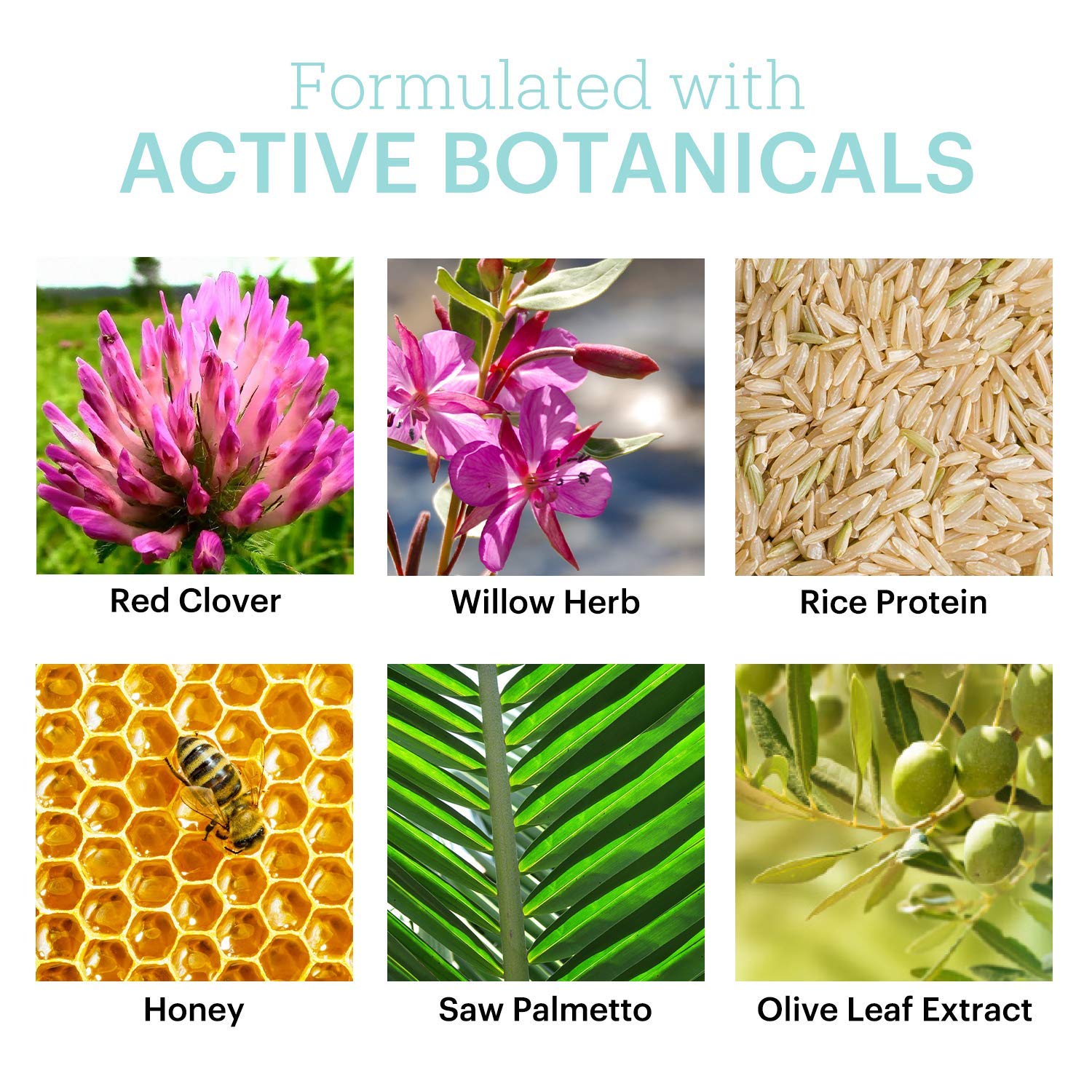 Formulated with
ACTIVE BOTANICALS

Red Clover

Willow Herb

Rice Protein

Honey

Saw Palmetto

Olive Leaf Extract